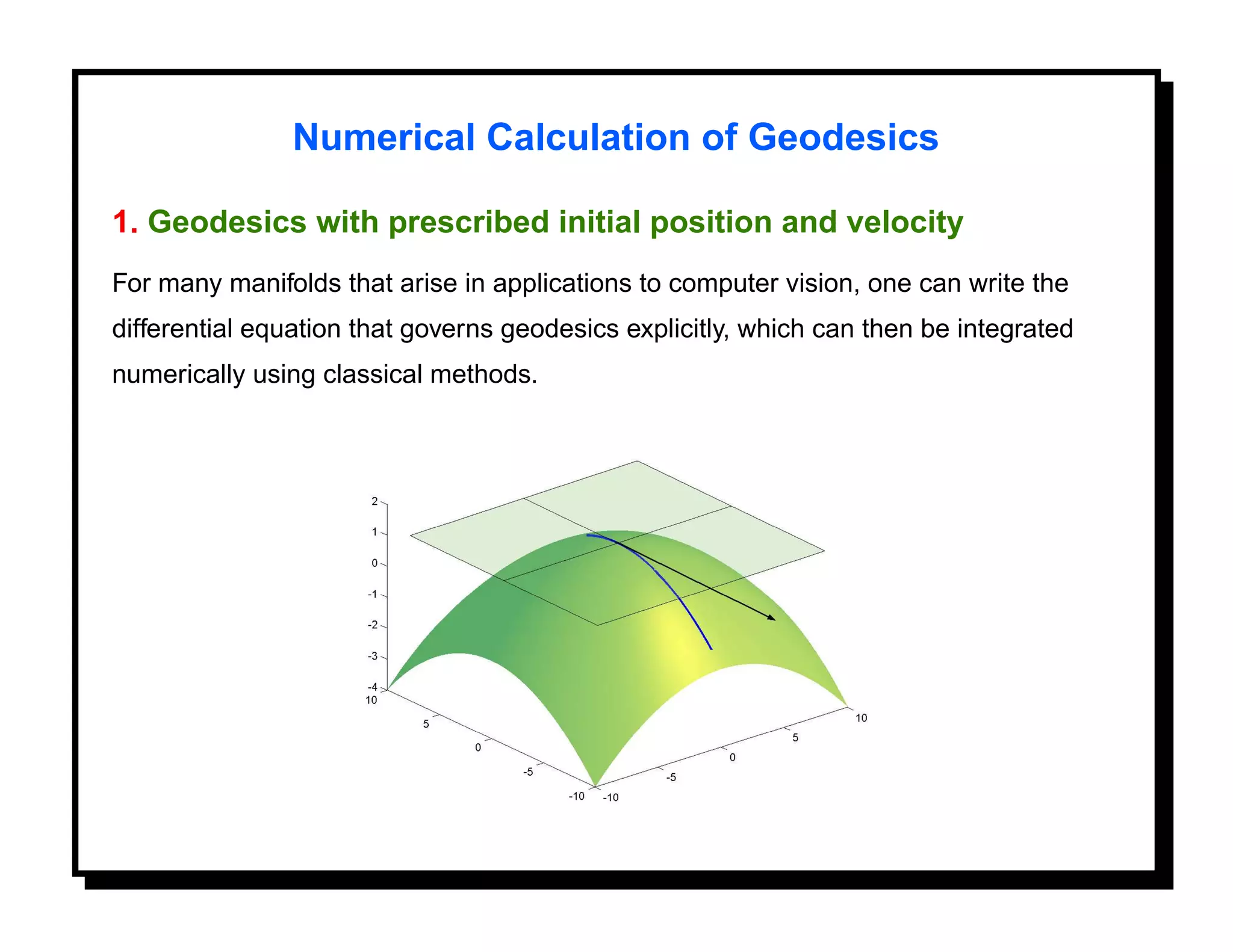 Numerical Calculation of Geodesics

1. Geodesics with prescribed initial position and velocity

For many manifolds that arise in applications to computer vision, one can write the differential equation that governs geodesics explicitly, which can then be integrated numerically using classical methods.

2
1
0
-1
-2
-3
-4
10
5
0
-5
-10
-10
-5
0
5
10